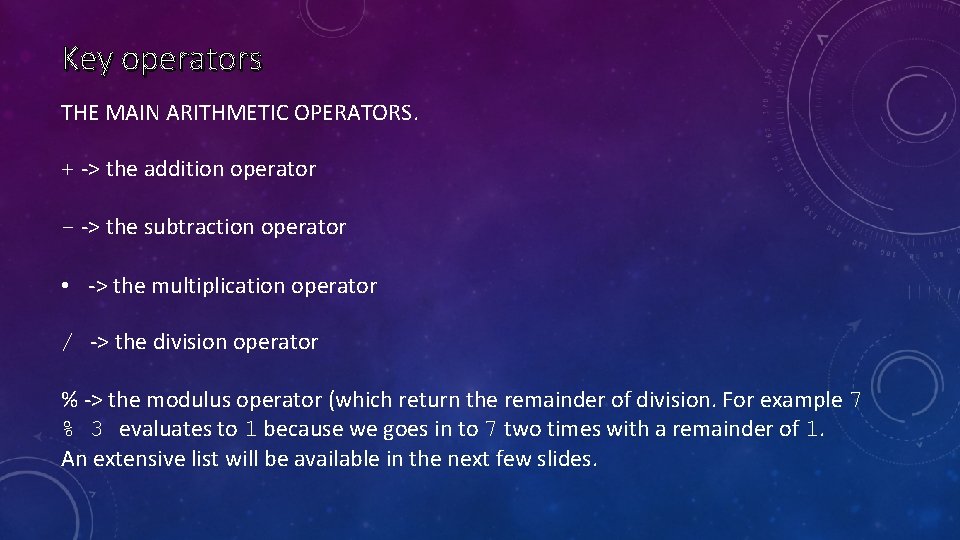 Key operators

THE MAIN ARITHMETIC OPERATORS.

+ -> the addition operator

- -> the subtraction operator

• -> the multiplication operator

/ -> the division operator

% -> the modulus operator (which return the remainder of division. For example 7 % 3 evaluates to 1 because we goes in to 7 two times with a remainder of 1. An extensive list will be available in the next few slides.